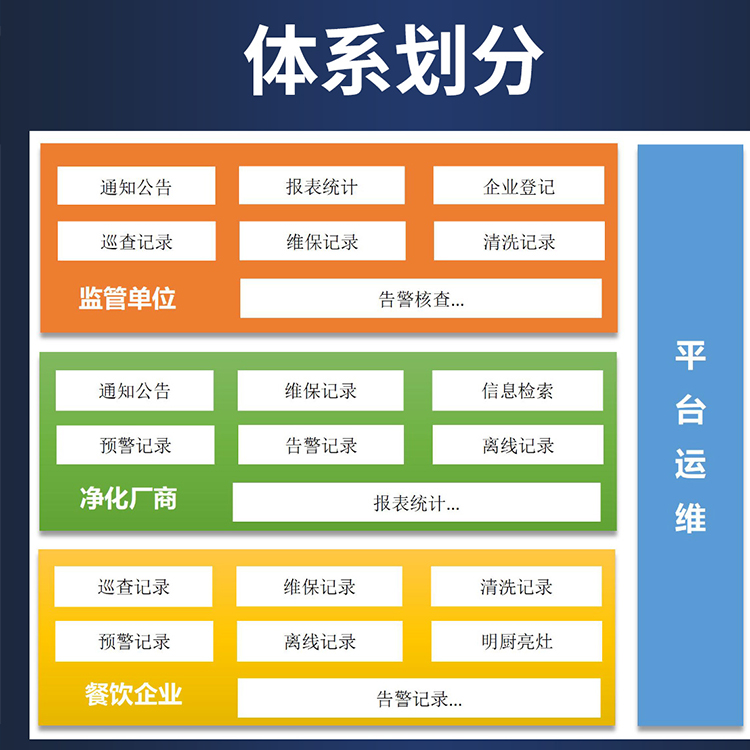 体系划分

通知公告　报表统计　企业登记
巡查记录　维保记录　清洗记录
监管单位　告警核查...

通知公告　维保记录　信息检索
预警记录　告警记录　离线记录
净化厂商　报表统计...

巡查记录　维保记录　清洗记录
预警记录　离线记录　明厨亮灶
餐饮企业　告警记录...

平台运维